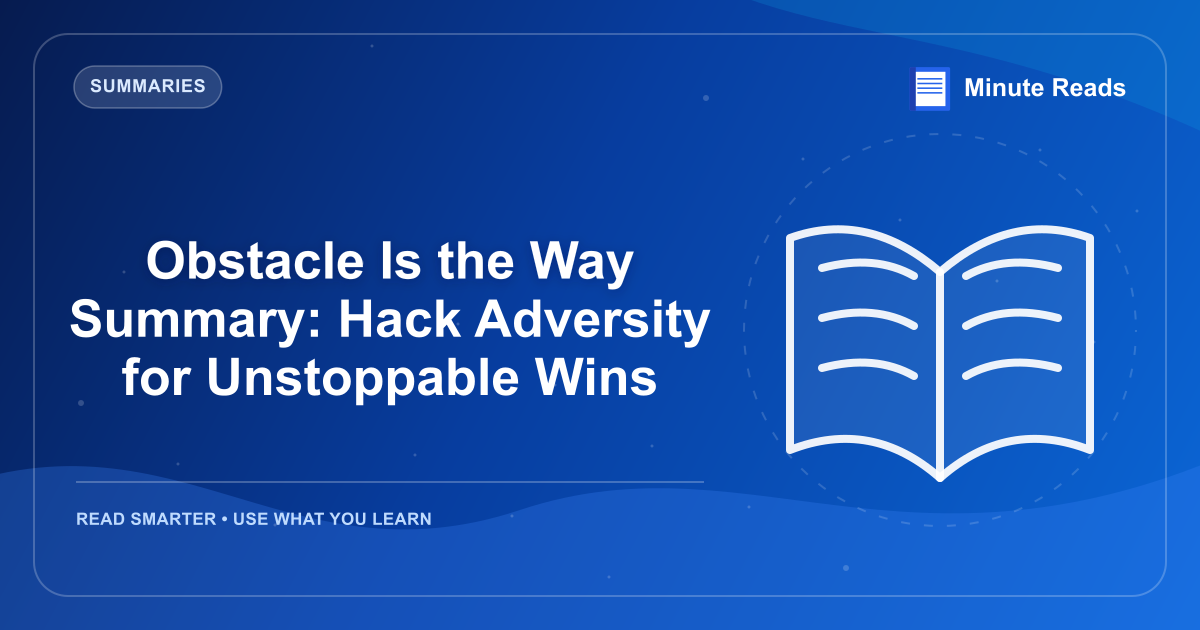 SUMMARIES

Minute Reads

Obstacle Is the Way Summary: Hack Adversity for Unstoppable Wins

READ SMARTER • USE WHAT YOU LEARN